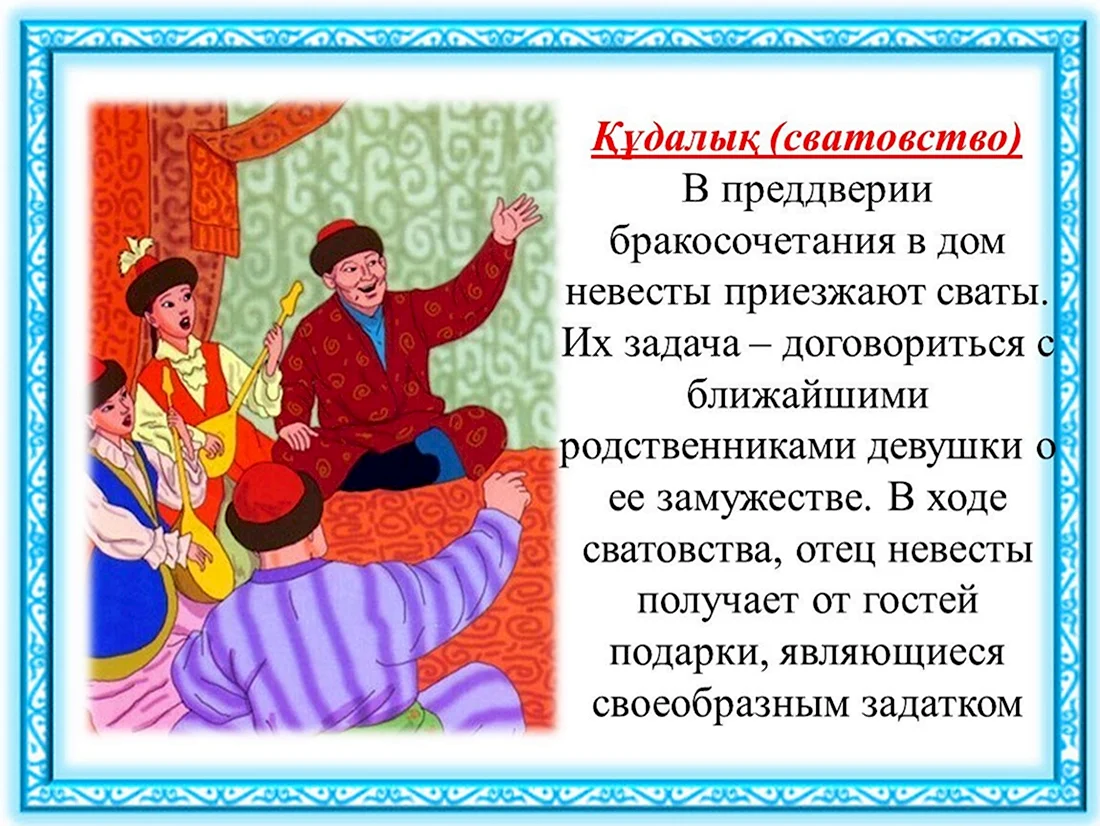 Құдалық (сватовство)

В преддверии бракосочетания в дом невесты приезжают сваты. Их задача – договориться с ближайшими родственниками девушки о ее замужестве. В ходе сватовства, отец невесты получает от гостей подарки, являющиеся своеобразным задатком